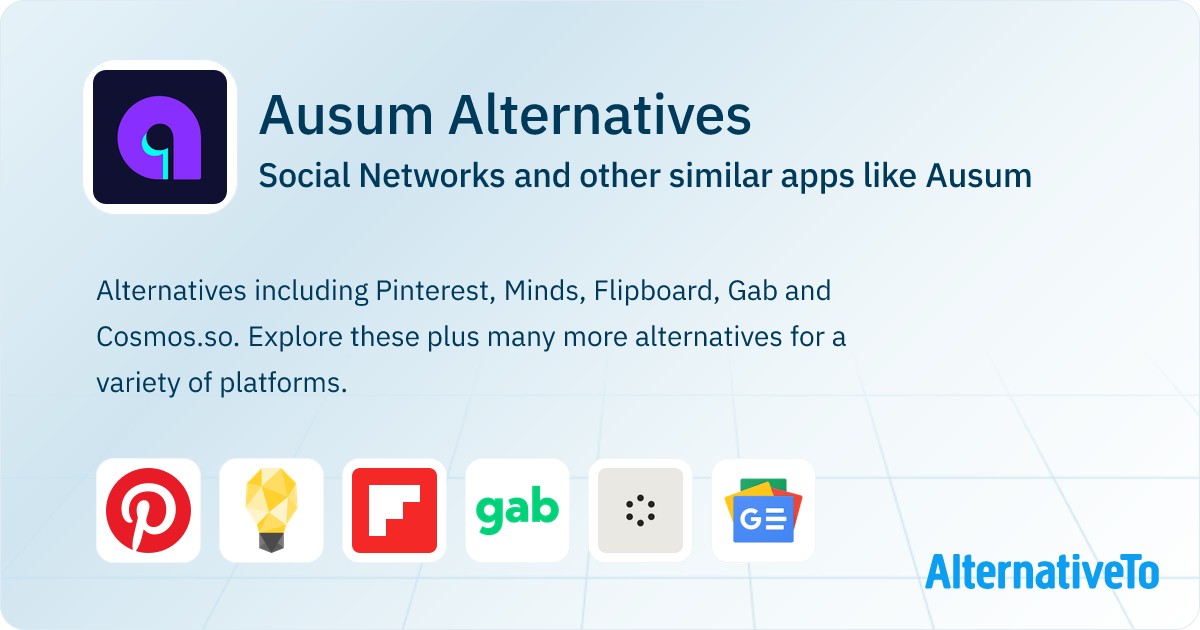 Ausum Alternatives

Social Networks and other similar apps like Ausum

Alternatives including Pinterest, Minds, Flipboard, Gab and Cosmos.so. Explore these plus many more alternatives for a variety of platforms.

gab

G

AlternativeTo